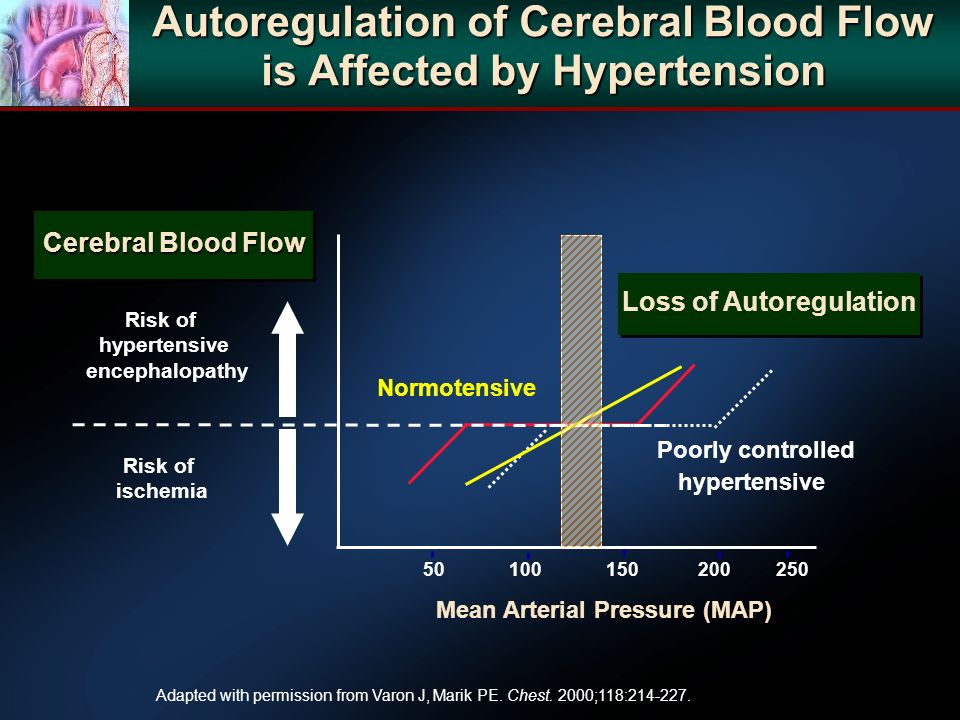 Autoregulation of Cerebral Blood Flow is Affected by Hypertension

Cerebral Blood Flow

Risk of hypertensive encephalopathy

Risk of ischemia

Loss of Autoregulation

Normotensive

Poorly controlled hypertensive

50 100 150 200 250

Mean Arterial Pressure (MAP)

Adapted with permission from Varon J, Marik PE. Chest. 2000;118:214-227.